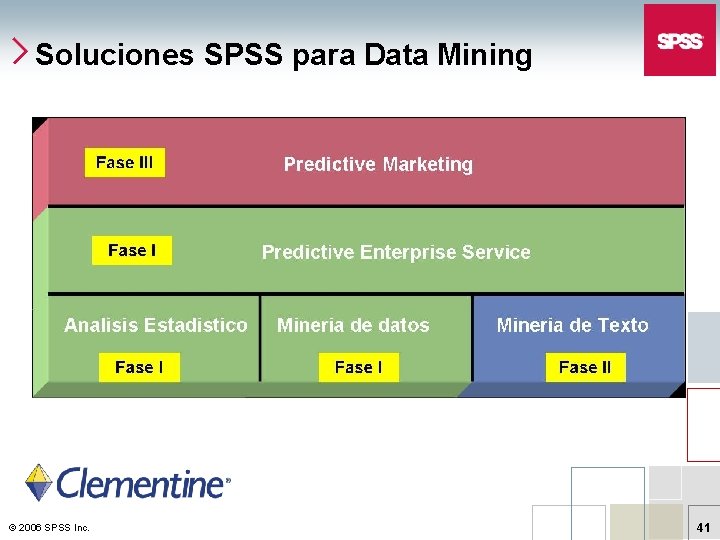 Soluciones SPSS para Data Mining

SPSS

Fase III
Predictive Marketing

Fase I
Predictive Enterprise Service

Analisis Estadistico
Fase I

Mineria de datos
Fase I

Mineria de Texto
Fase II

Clementine®

© 2006 SPSS Inc.

41